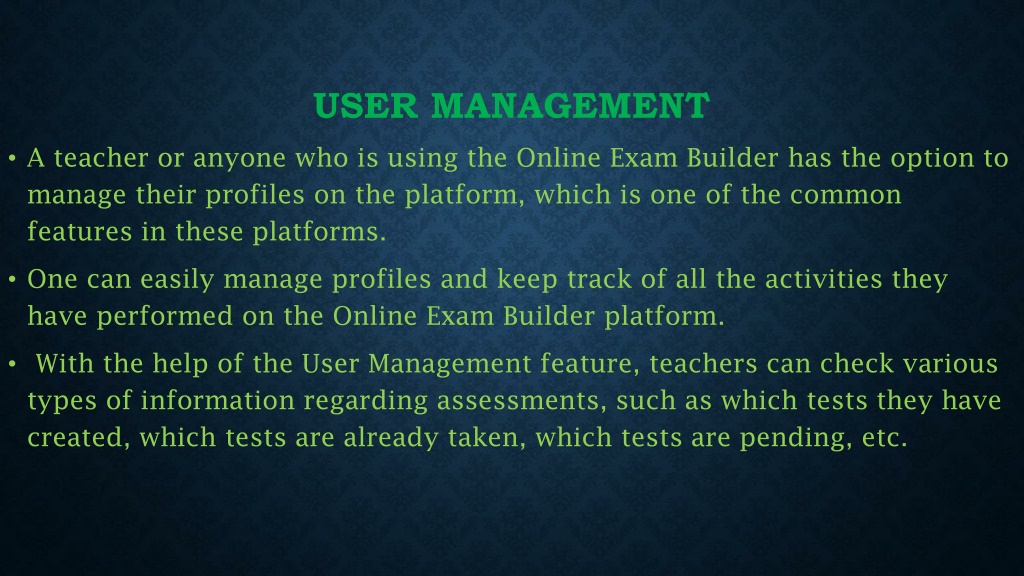 USER MANAGEMENT

• A teacher or anyone who is using the Online Exam Builder has the option to manage their profiles on the platform, which is one of the common features in these platforms.

• One can easily manage profiles and keep track of all the activities they have performed on the Online Exam Builder platform.

• With the help of the User Management feature, teachers can check various types of information regarding assessments, such as which tests they have created, which tests are already taken, which tests are pending, etc.